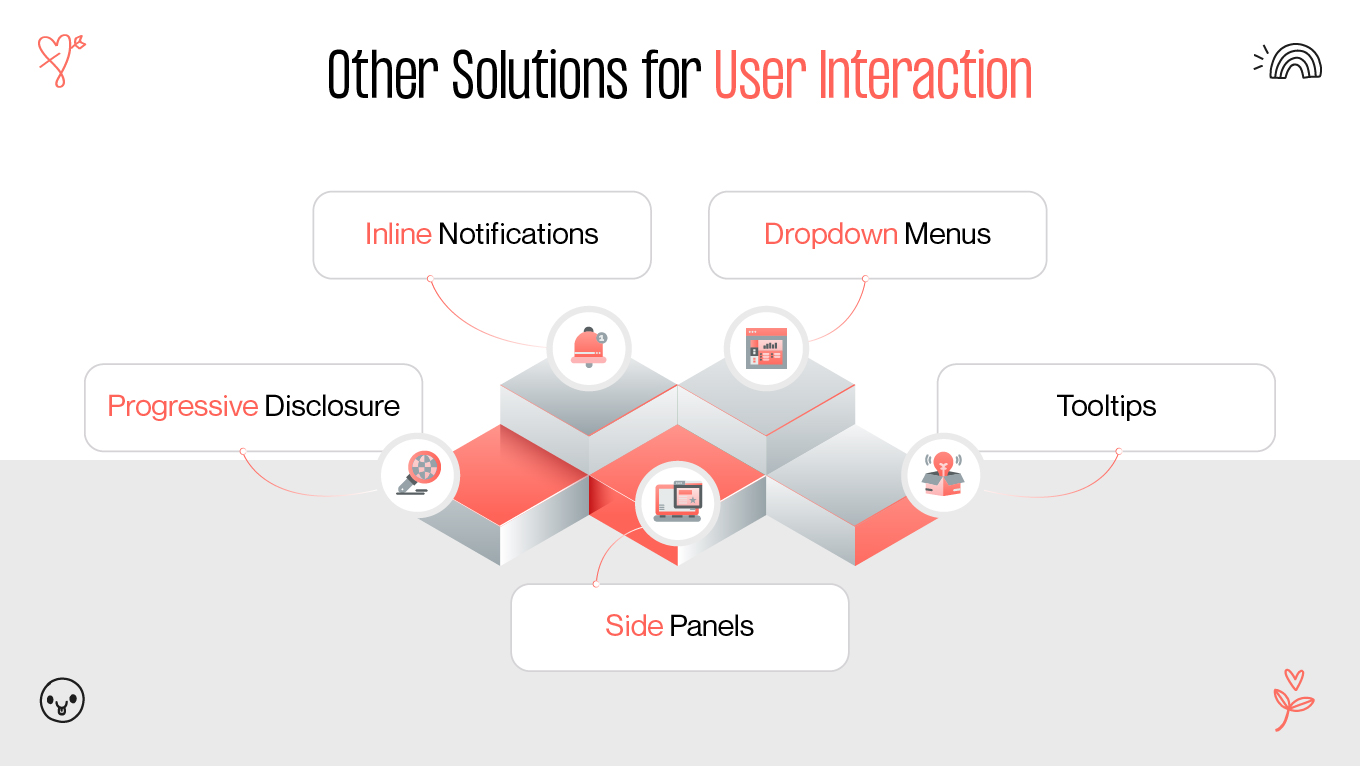 Other Solutions for User Interaction

Inline Notifications

Dropdown Menus

Progressive Disclosure

Tooltips

Side Panels